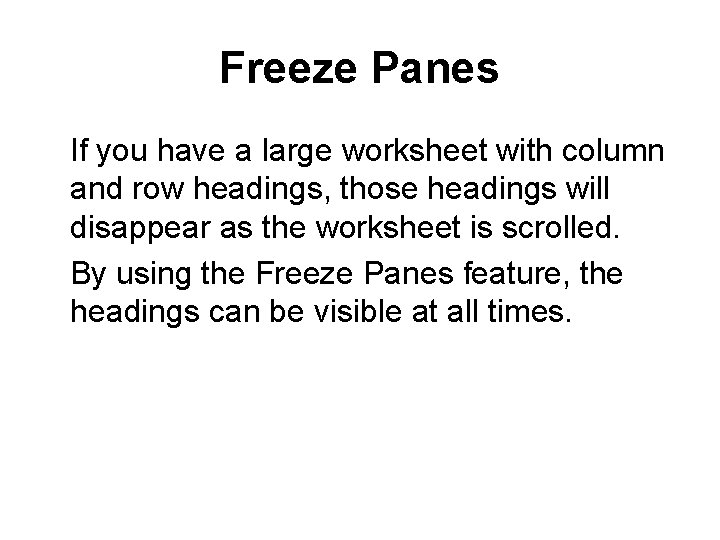 Freeze Panes

If you have a large worksheet with column and row headings, those headings will disappear as the worksheet is scrolled.

By using the Freeze Panes feature, the headings can be visible at all times.